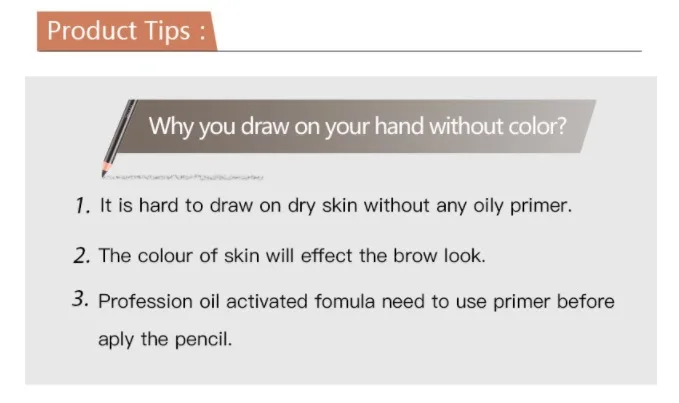 Product Tips :

Why you draw on your hand without color?

1. It is hard to draw on dry skin without any oily primer.

2. The colour of skin will effect the brow look.

3. Profession oil activated fomula need to use primer before aply the pencil.